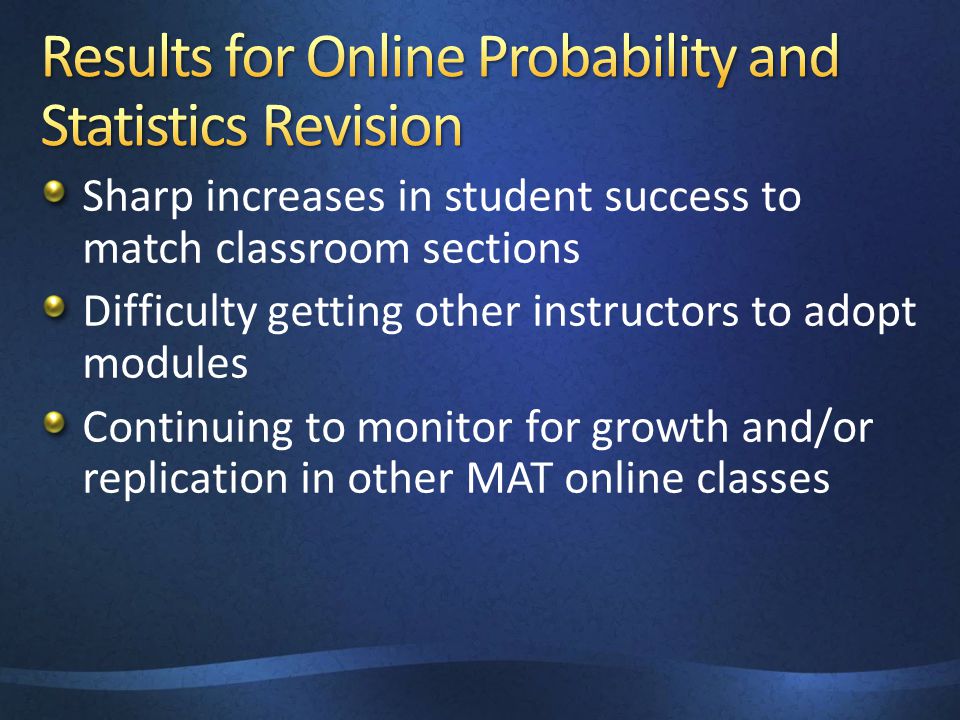 Results for Online Probability and Statistics Revision

Sharp increases in student success to match classroom sections

Difficulty getting other instructors to adopt modules

Continuing to monitor for growth and/or replication in other MAT online classes